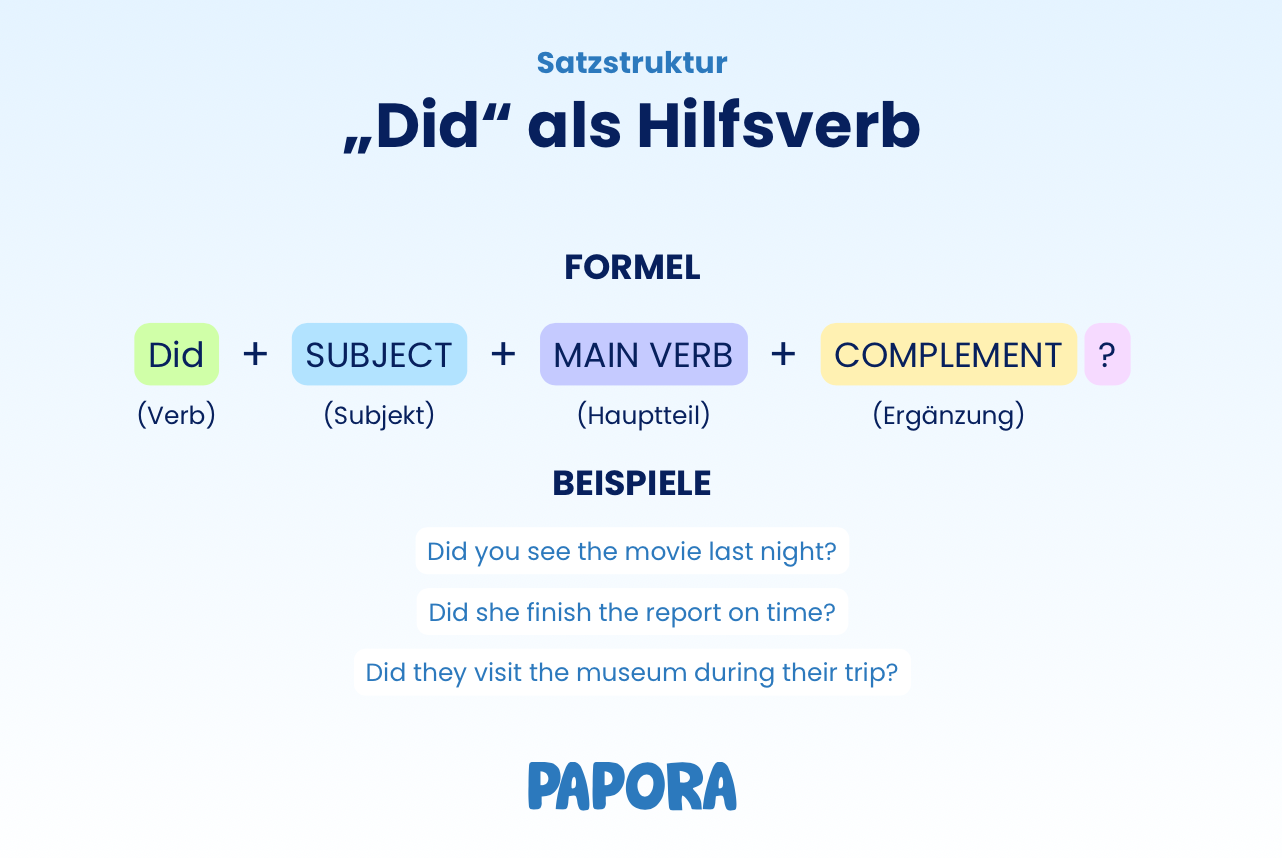 Satzstruktur

„Did“ als Hilfsverb

FORMEL

Did + SUBJECT + MAIN VERB + COMPLEMENT ?

(Verb) (Subjekt) (Hauptteil) (Ergänzung)

BEISPIELE

Did you see the movie last night?

Did she finish the report on time?

Did they visit the museum during their trip?

PAPORA